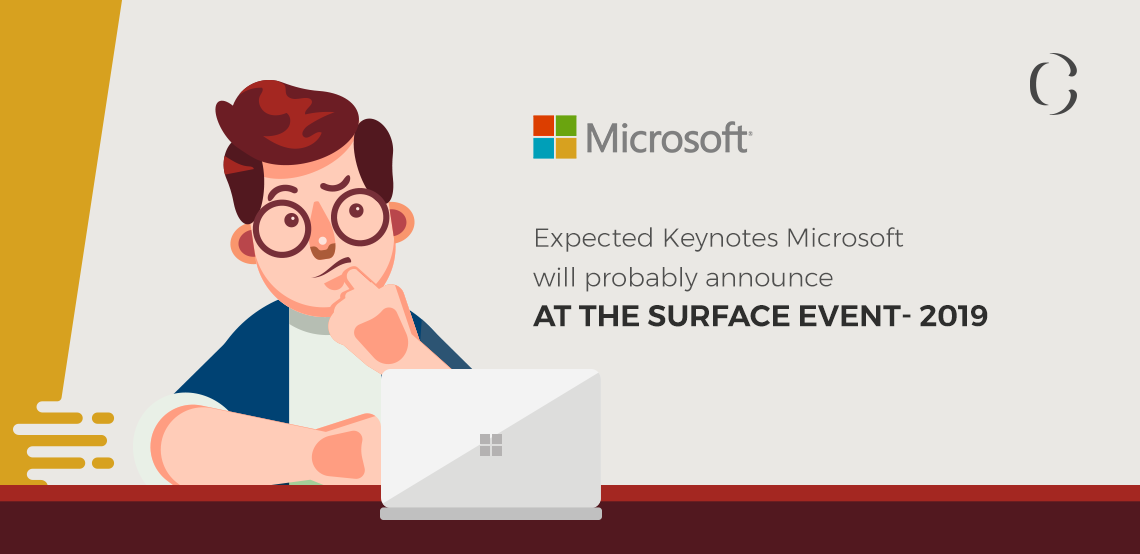 Microsoft

Expected Keynotes Microsoft will probably announce
AT THE SURFACE EVENT- 2019